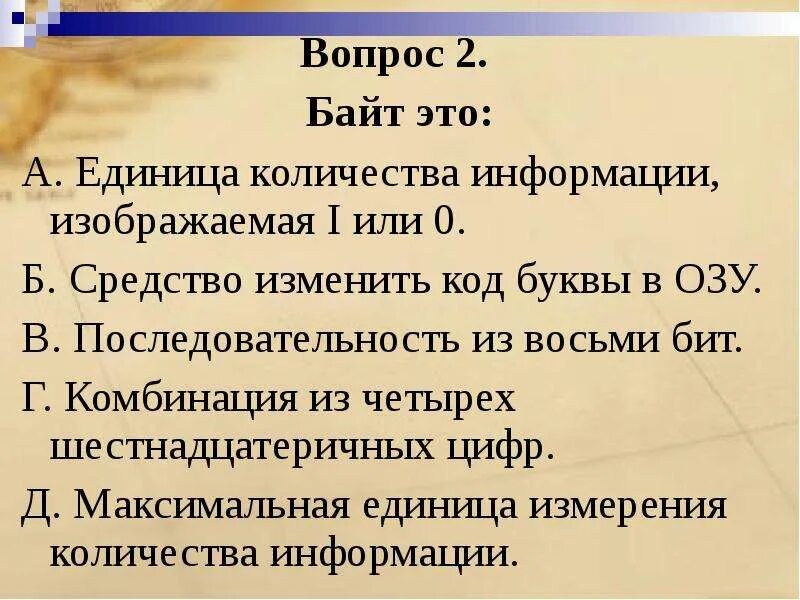 Вопрос 2.
Байт это:

А. Единица количества информации, изображаемая I или 0.

Б. Средство изменить код буквы в ОЗУ.

В. Последовательность из восьми бит.

Г. Комбинация из четырех шестнадцатеричных цифр.

Д. Максимальная единица измерения количества информации.